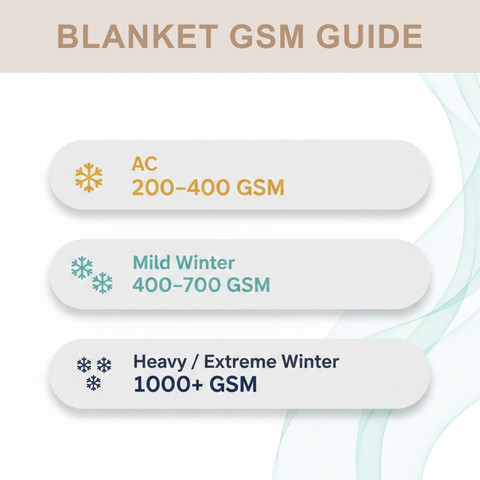 BLANKET GSM GUIDE

AC
200–400 GSM

Mild Winter
400–700 GSM

Heavy / Extreme Winter
1000+ GSM